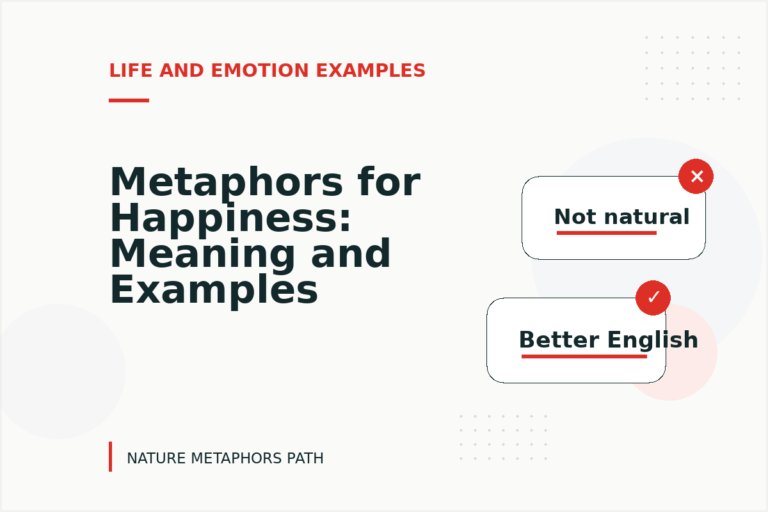 LIFE AND EMOTION EXAMPLES

Metaphors for Happiness: Meaning and Examples

Not natural

Better English

NATURE METAPHORS PATH